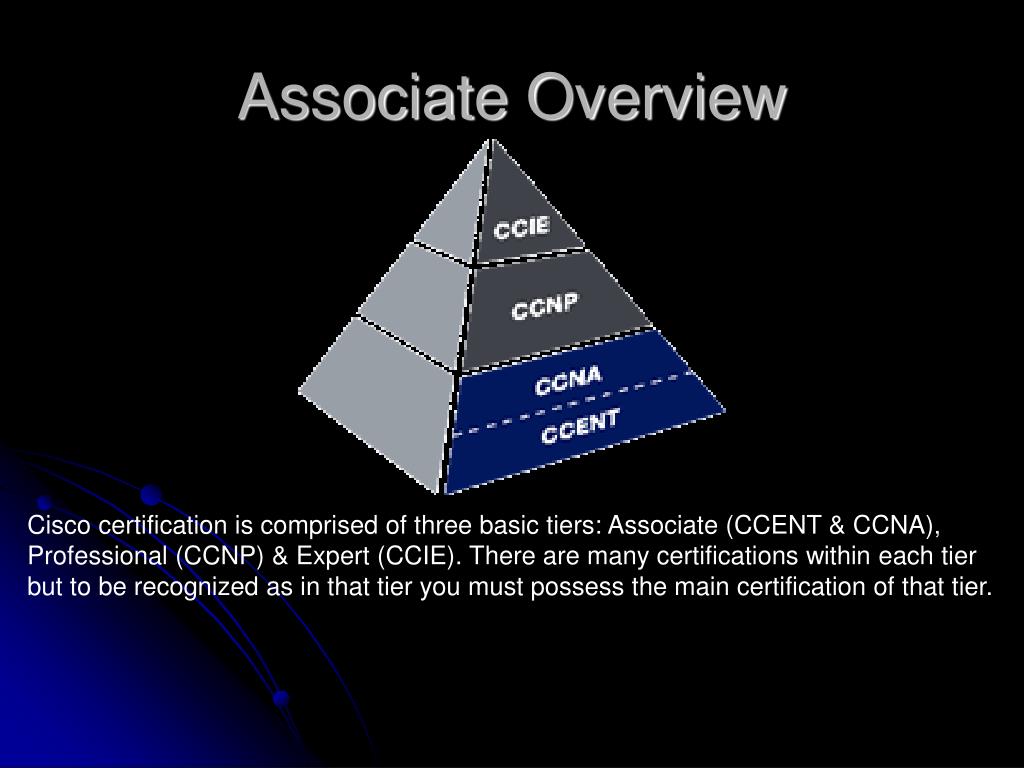 Associate Overview

CCIE
CCNP
CCNA
CCENT

Cisco certification is comprised of three basic tiers: Associate (CCENT & CCNA), Professional (CCNP) & Expert (CCIE). There are many certifications within each tier but to be recognized as in that tier you must possess the main certification of that tier.